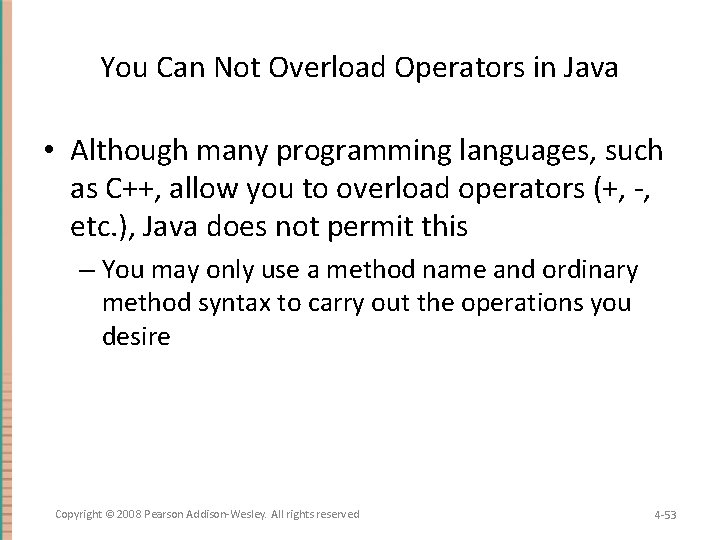 You Can Not Overload Operators in Java

• Although many programming languages, such as C++, allow you to overload operators (+, -, etc.), Java does not permit this

– You may only use a method name and ordinary method syntax to carry out the operations you desire

Copyright © 2008 Pearson Addison-Wesley. All rights reserved

4-53